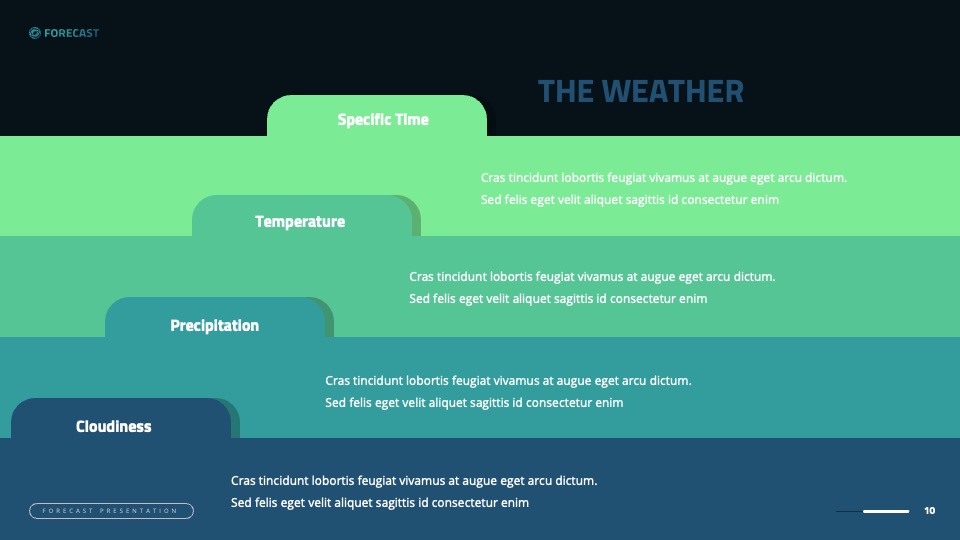 FORECAST

THE WEATHER

Specific Time

Cras tincidunt lobortis feugiat vivamus at augue eget arcu dictum. Sed felis eget velit aliquet sagittis id consectetur enim

Temperature

Cras tincidunt lobortis feugiat vivamus at augue eget arcu dictum. Sed felis eget velit aliquet sagittis id consectetur enim

Precipitation

Cras tincidunt lobortis feugiat vivamus at augue eget arcu dictum. Sed felis eget velit aliquet sagittis id consectetur enim

Cloudiness

Cras tincidunt lobortis feugiat vivamus at augue eget arcu dictum. Sed felis eget velit aliquet sagittis id consectetur enim

FORECAST PRESENTATION

10